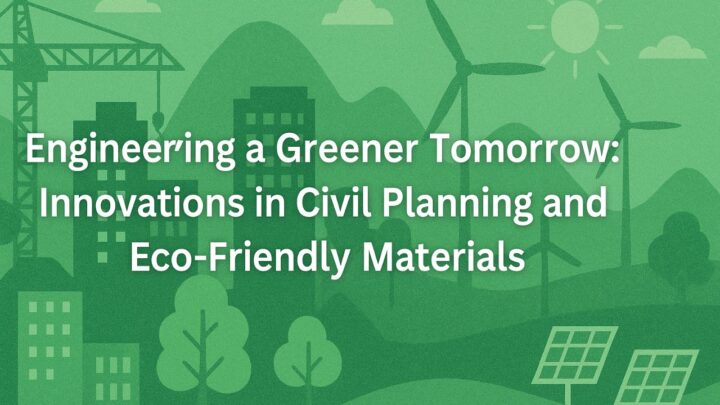 Engineering a Greener Tomorrow: Innovations in Civil Planning and Eco-Friendly Materials